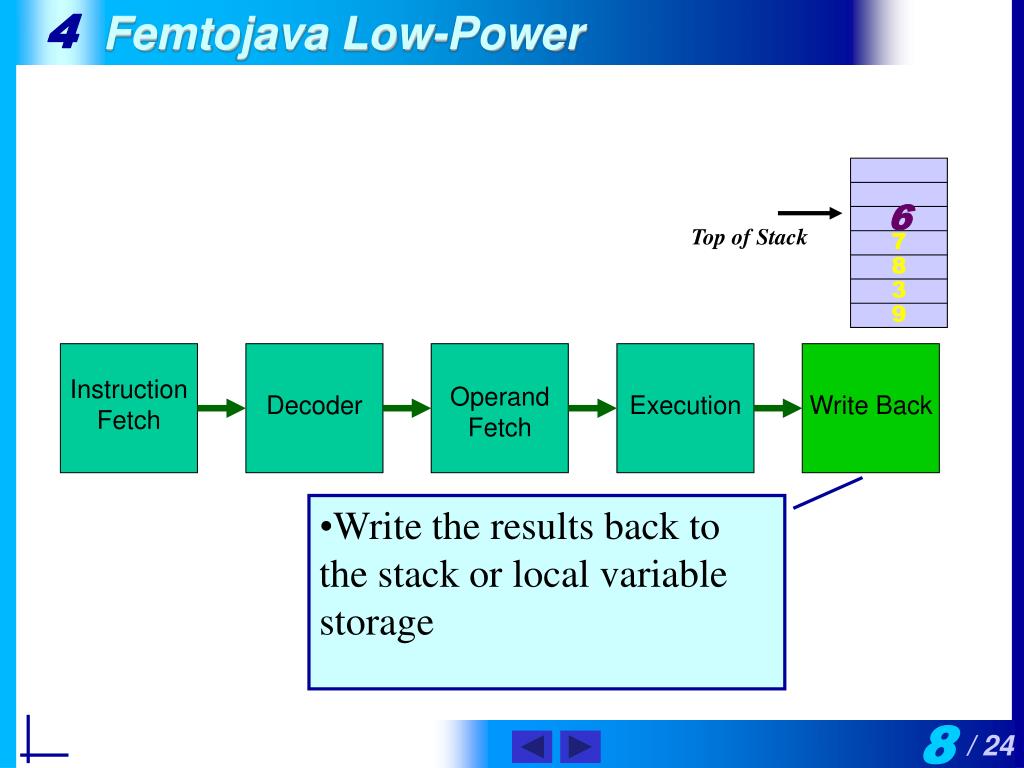 4 Femtojava Low-Power

Top of Stack

6
7
8
3
9

Instruction Fetch

Decoder

Operand Fetch

Execution

Write Back

•Write the results back to the stack or local variable storage

8 / 24